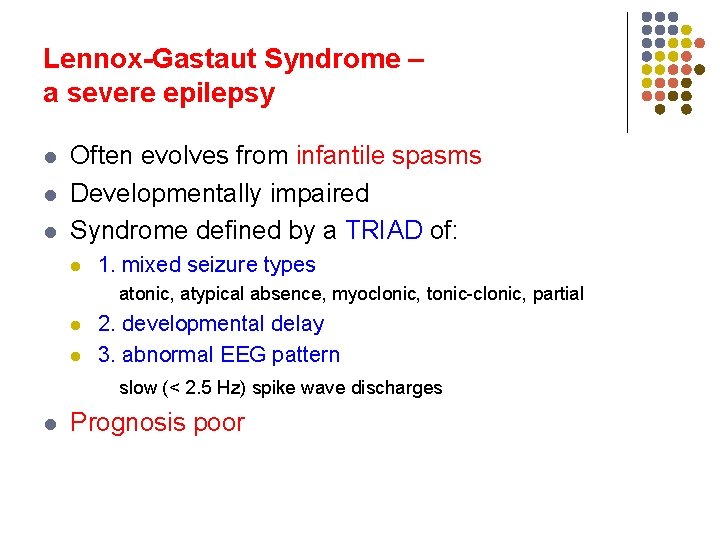 Lennox-Gastaut Syndrome – a severe epilepsy

- Often evolves from infantile spasms
- Developmentally impaired
- Syndrome defined by a TRIAD of:
  - 1. mixed seizure types
    atonic, atypical absence, myoclonic, tonic-clonic, partial
  - 2. developmental delay
  - 3. abnormal EEG pattern
    slow (< 2.5 Hz) spike wave discharges
- Prognosis poor